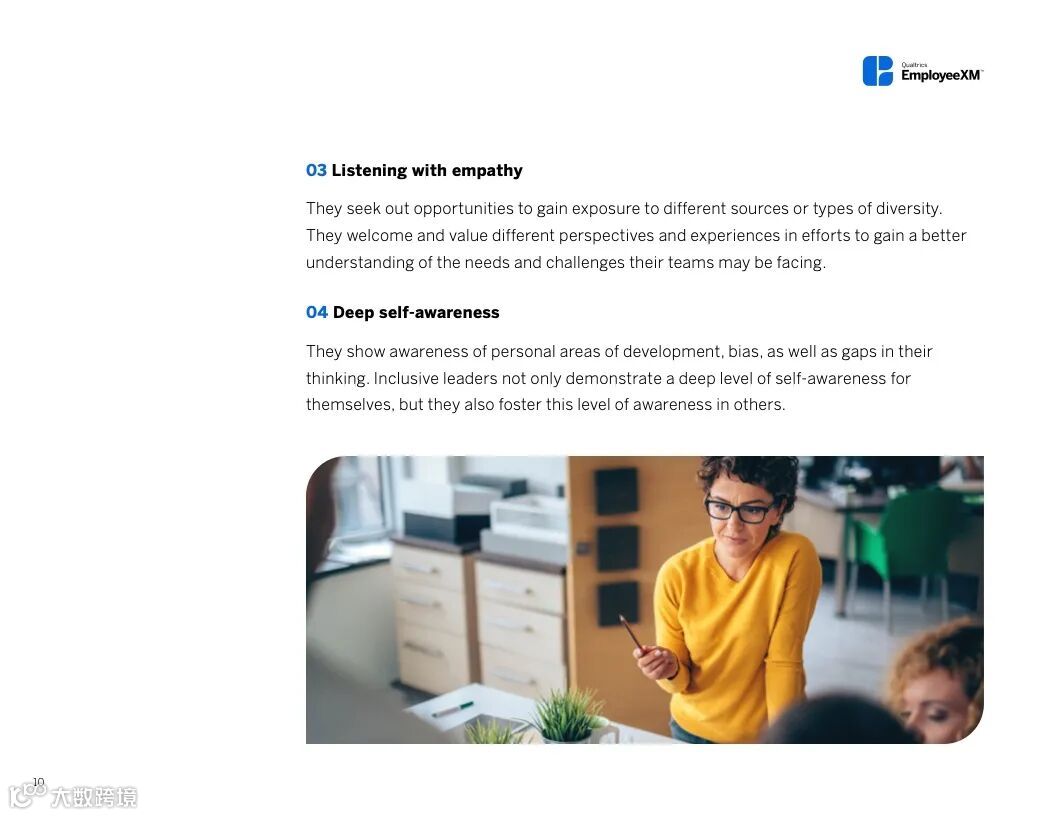 Qualtrics
EmployeeXM™

03 Listening with empathy

They seek out opportunities to gain exposure to different sources or types of diversity. They welcome and value different perspectives and experiences in efforts to gain a better understanding of the needs and challenges their teams may be facing.

04 Deep self-awareness

They show awareness of personal areas of development, bias, as well as gaps in their thinking. Inclusive leaders not only demonstrate a deep level of self-awareness for themselves, but they also foster this level of awareness in others.

10

大数跨境